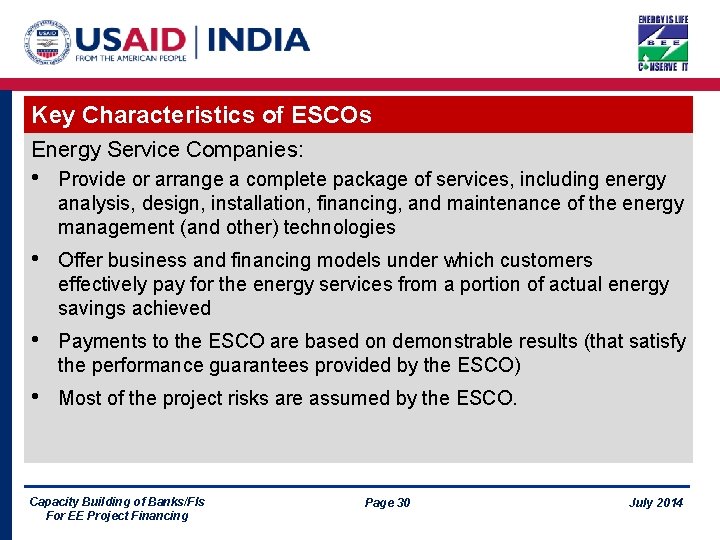 USAID | INDIA
FROM THE AMERICAN PEOPLE

ENERGY IS LIFE
BEE
CONSERVE IT

Key Characteristics of ESCOs

Energy Service Companies:

• Provide or arrange a complete package of services, including energy analysis, design, installation, financing, and maintenance of the energy management (and other) technologies

• Offer business and financing models under which customers effectively pay for the energy services from a portion of actual energy savings achieved

• Payments to the ESCO are based on demonstrable results (that satisfy the performance guarantees provided by the ESCO)

• Most of the project risks are assumed by the ESCO.

Capacity Building of Banks/FIs For EE Project Financing

Page 30

July 2014